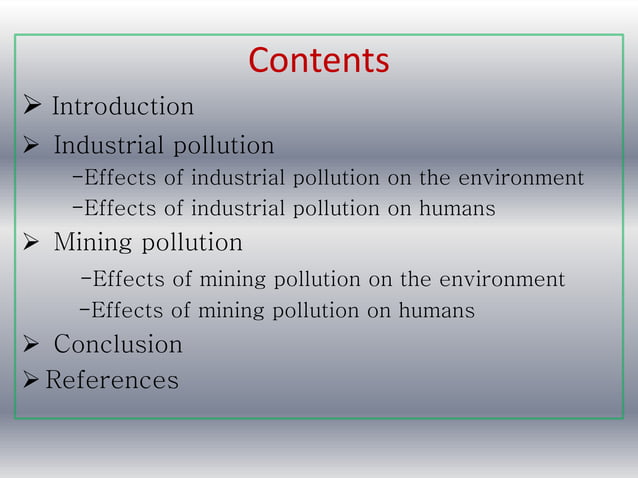 Contents

➢ Introduction
➢ Industrial pollution
-Effects of industrial pollution on the environment
-Effects of industrial pollution on humans
➢ Mining pollution
-Effects of mining pollution on the environment
-Effects of mining pollution on humans
➢ Conclusion
➢ References